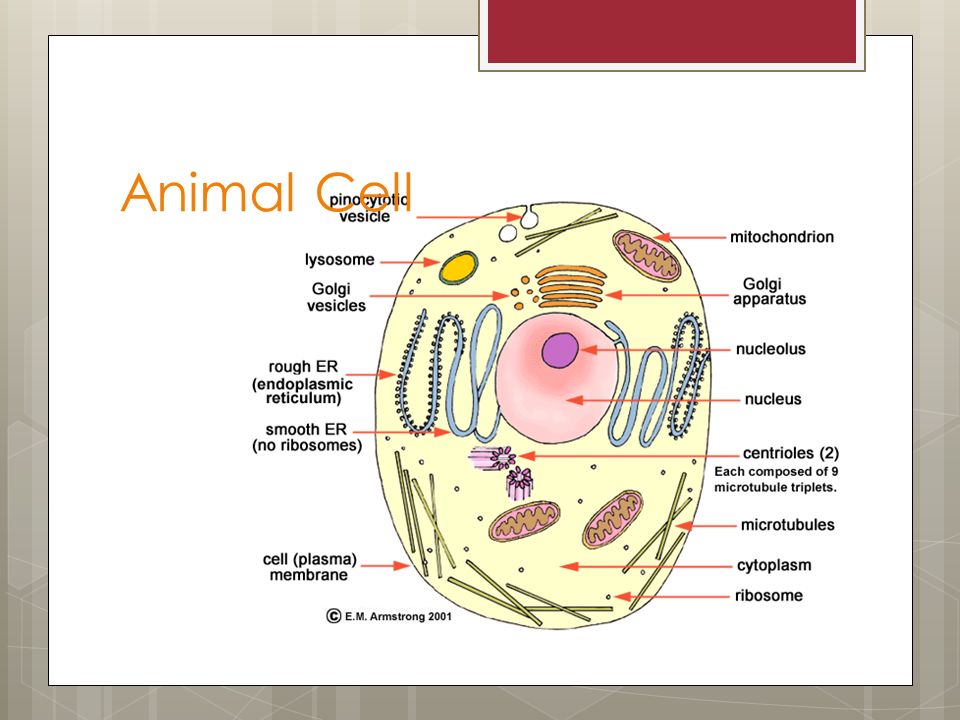 Animal Cell

pinocytotic vesicle

lysosome

Golgi vesicles

rough ER (endoplasmic reticulum)

smooth ER (no ribosomes)

cell (plasma) membrane

mitochondrion

Golgi apparatus

nucleolus

nucleus

centrioles (2)
Each composed of 9 microtubule triplets.

microtubules

cytoplasm

ribosome

© E.M. Armstrong 2001